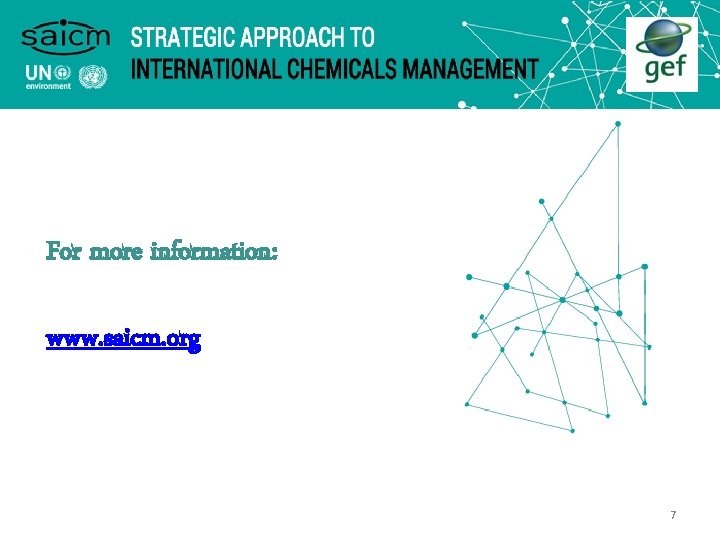 saicm
UN environment

STRATEGIC APPROACH TO
INTERNATIONAL CHEMICALS MANAGEMENT

gef

For more information:

www.saicm.org

7